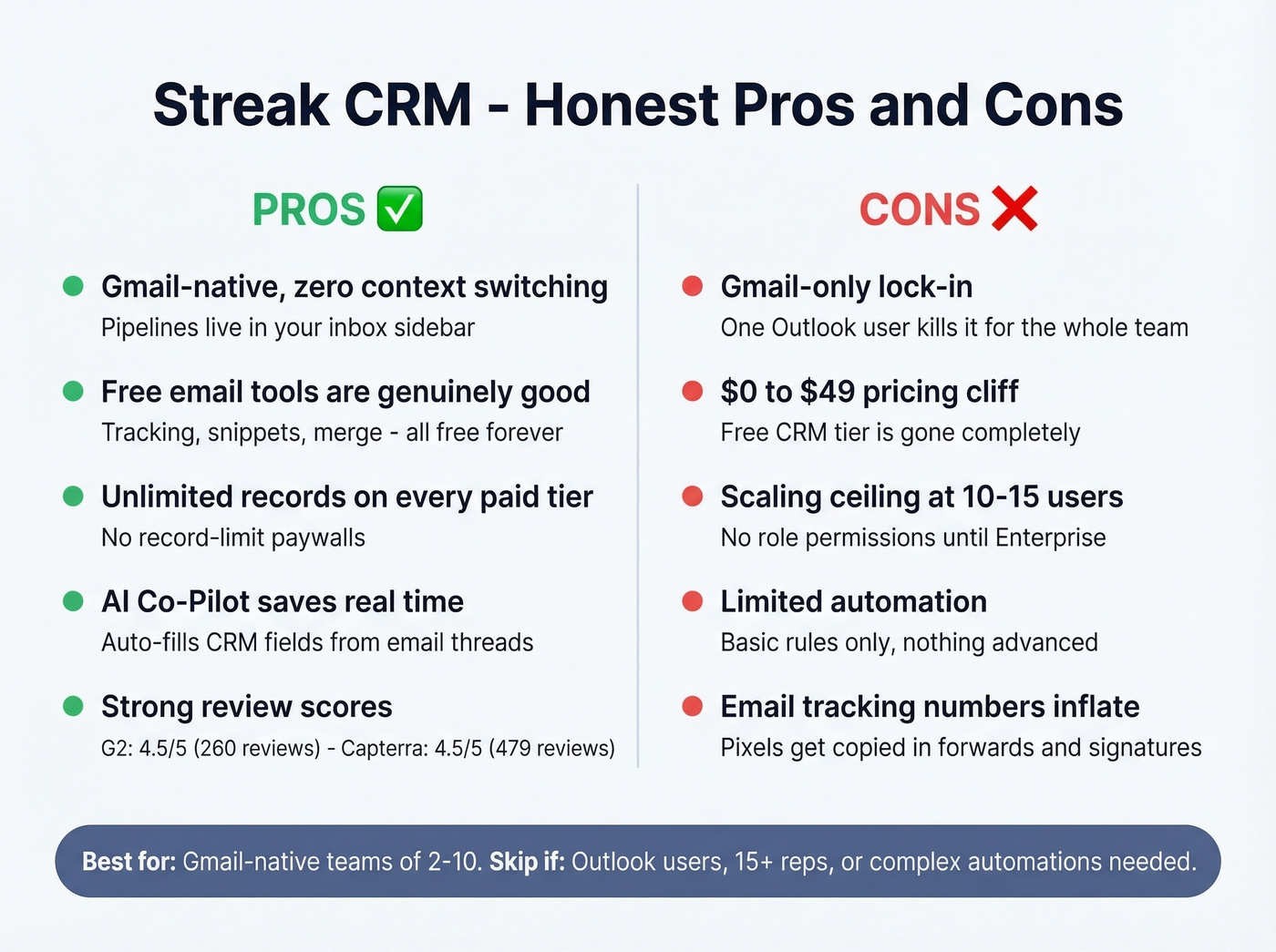 Streak CRM - Honest Pros and Cons

PROS ✅

Gmail-native, zero context switching
Pipelines live in your inbox sidebar

Free email tools are genuinely good
Tracking, snippets, merge - all free forever

Unlimited records on every paid tier
No record-limit paywalls

AI Co-Pilot saves real time
Auto-fills CRM fields from email threads

Strong review scores
G2: 4.5/5 (260 reviews) - Capterra: 4.5/5 (479 reviews)

CONS ❌

Gmail-only lock-in
One Outlook user kills it for the whole team

\$0 to \$49 pricing cliff
Free CRM tier is gone completely

Scaling ceiling at 10-15 users
No role permissions until Enterprise

Limited automation
Basic rules only, nothing advanced

Email tracking numbers inflate
Pixels get copied in forwards and signatures

Best for: Gmail-native teams of 2-10. Skip if: Outlook users, 15+ reps, or complex automations needed.